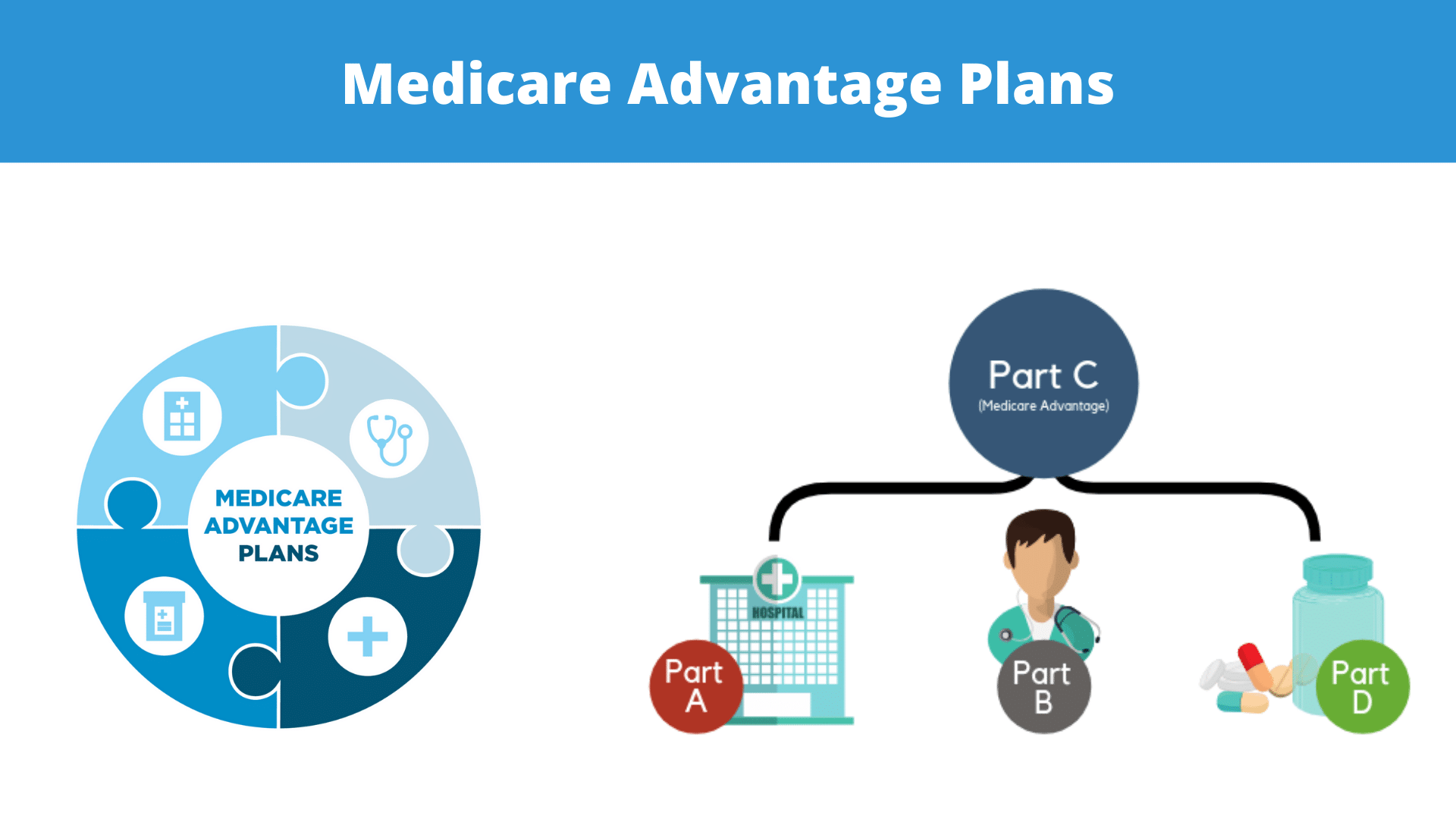 Medicare Advantage Plans

MEDICARE ADVANTAGE PLANS

Part C
(Medicare Advantage)

HOSPITAL

Part A

Part B

Part D